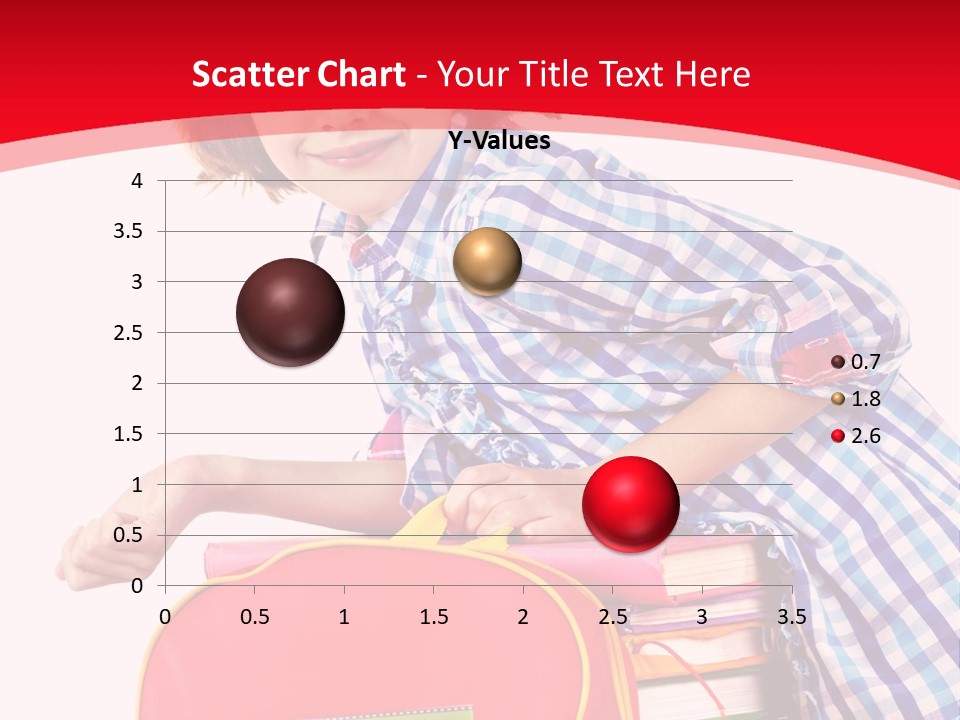 Scatter Chart - Your Title Text Here

Y-Values

4
3.5
3
2.5
2
1.5
1
0.5
0

0 0.5 1 1.5 2 2.5 3 3.5

0.7
1.8
2.6